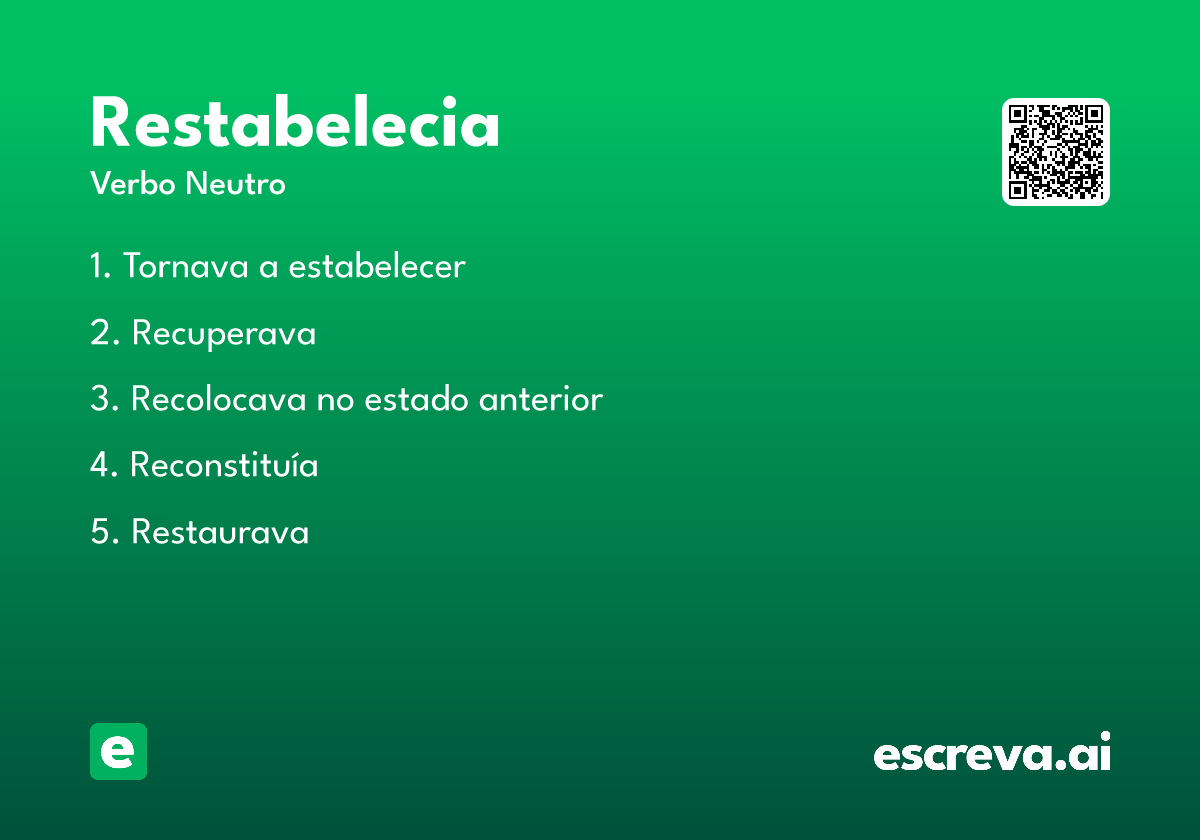 Restabelecia
Verbo Neutro

1. Tornava a estabelecer

2. Recuperava

3. Recolocava no estado anterior

4. Reconstituía

5. Restaurava

e

escreva.ai